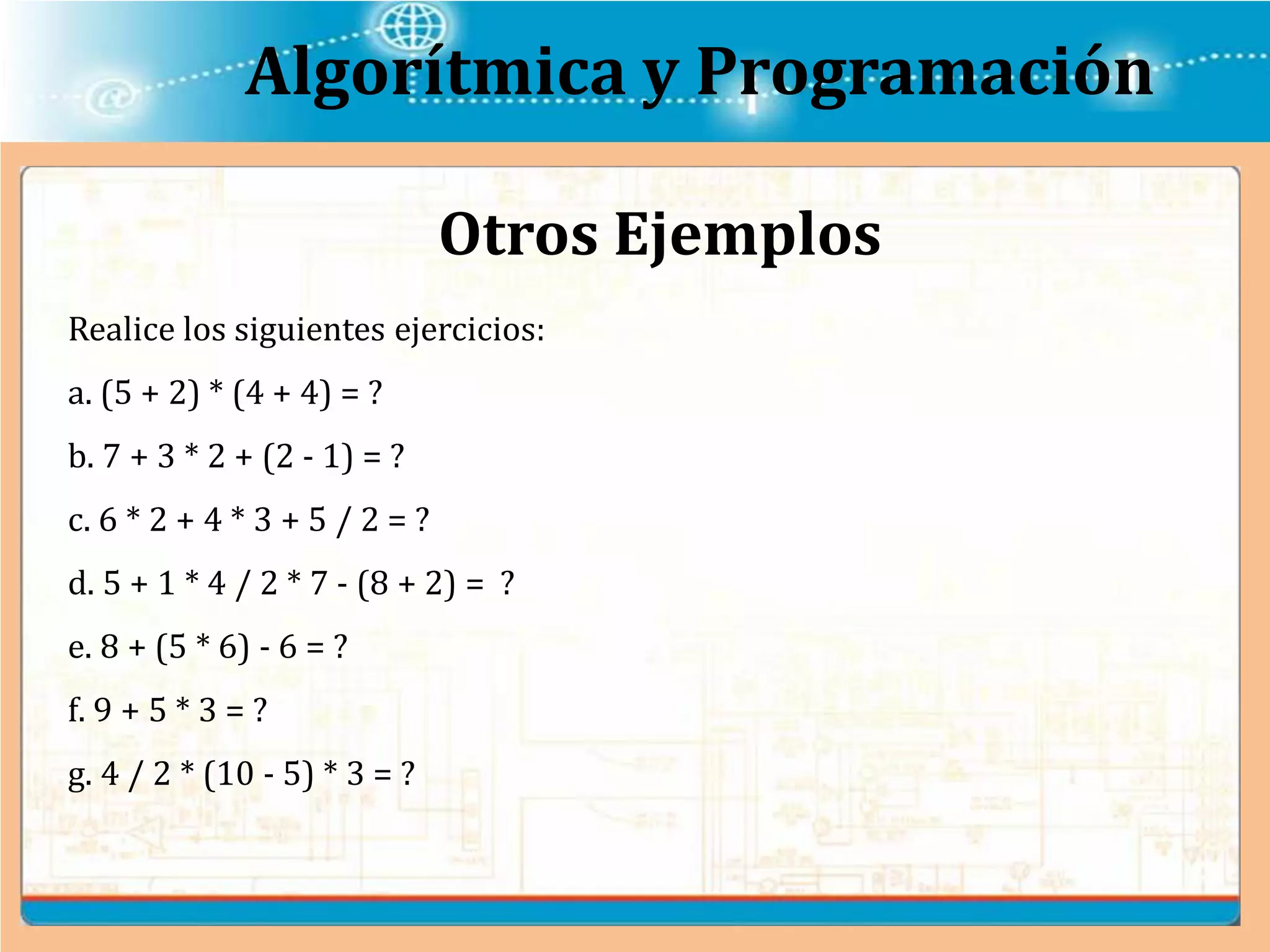 Algorítmica y Programación

Otros Ejemplos

Realice los siguientes ejercicios:

a. (5 + 2) * (4 + 4) = ?

b. 7 + 3 * 2 + (2 - 1) = ?

c. 6 * 2 + 4 * 3 + 5 / 2 = ?

d. 5 + 1 * 4 / 2 * 7 - (8 + 2) = ?

e. 8 + (5 * 6) - 6 = ?

f. 9 + 5 * 3 = ?

g. 4 / 2 * (10 - 5) * 3 = ?